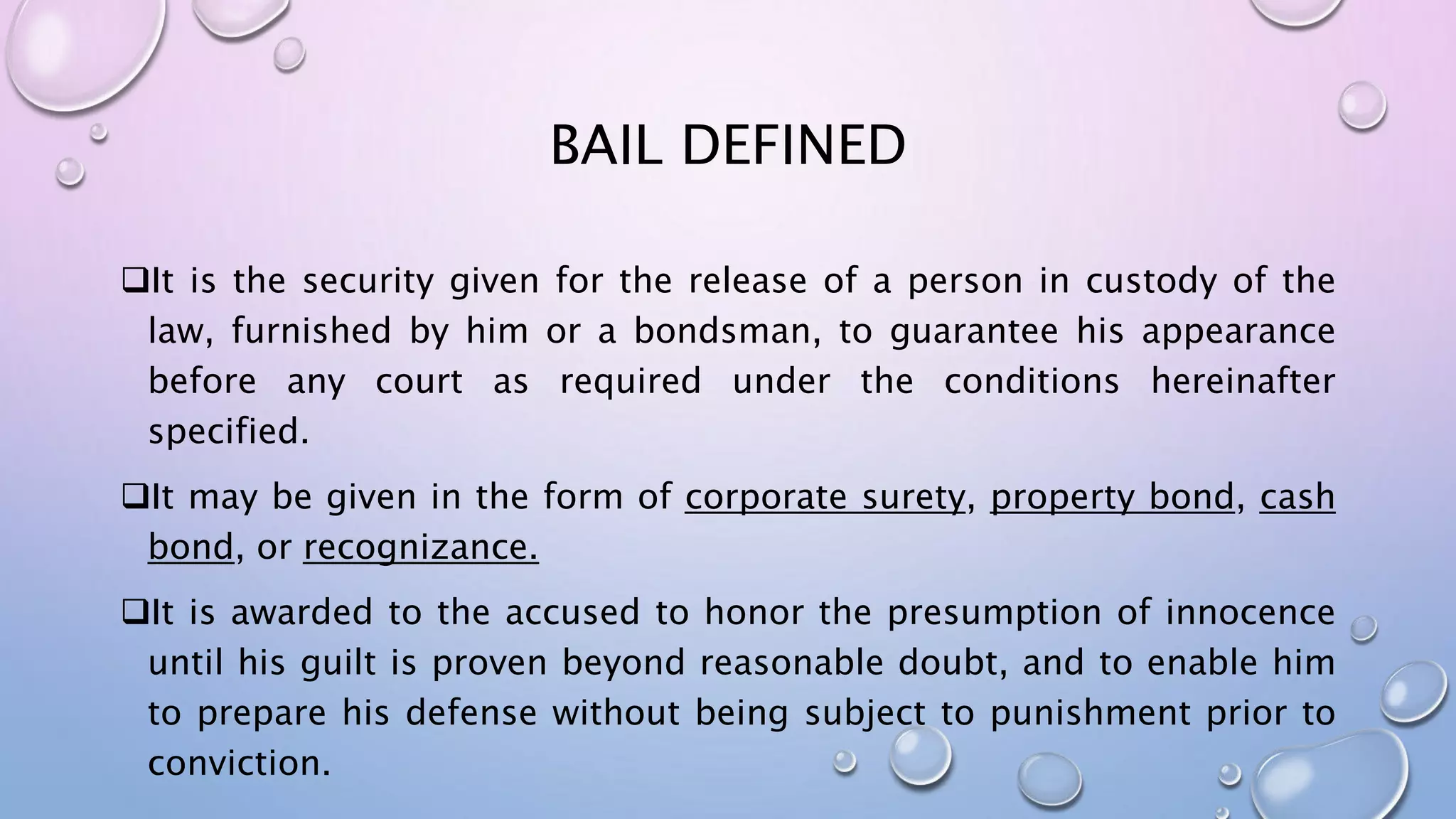 BAIL DEFINED

❑It is the security given for the release of a person in custody of the law, furnished by him or a bondsman, to guarantee his appearance before any court as required under the conditions hereinafter specified.

❑It may be given in the form of corporate surety, property bond, cash bond, or recognizance.

❑It is awarded to the accused to honor the presumption of innocence until his guilt is proven beyond reasonable doubt, and to enable him to prepare his defense without being subject to punishment prior to conviction.